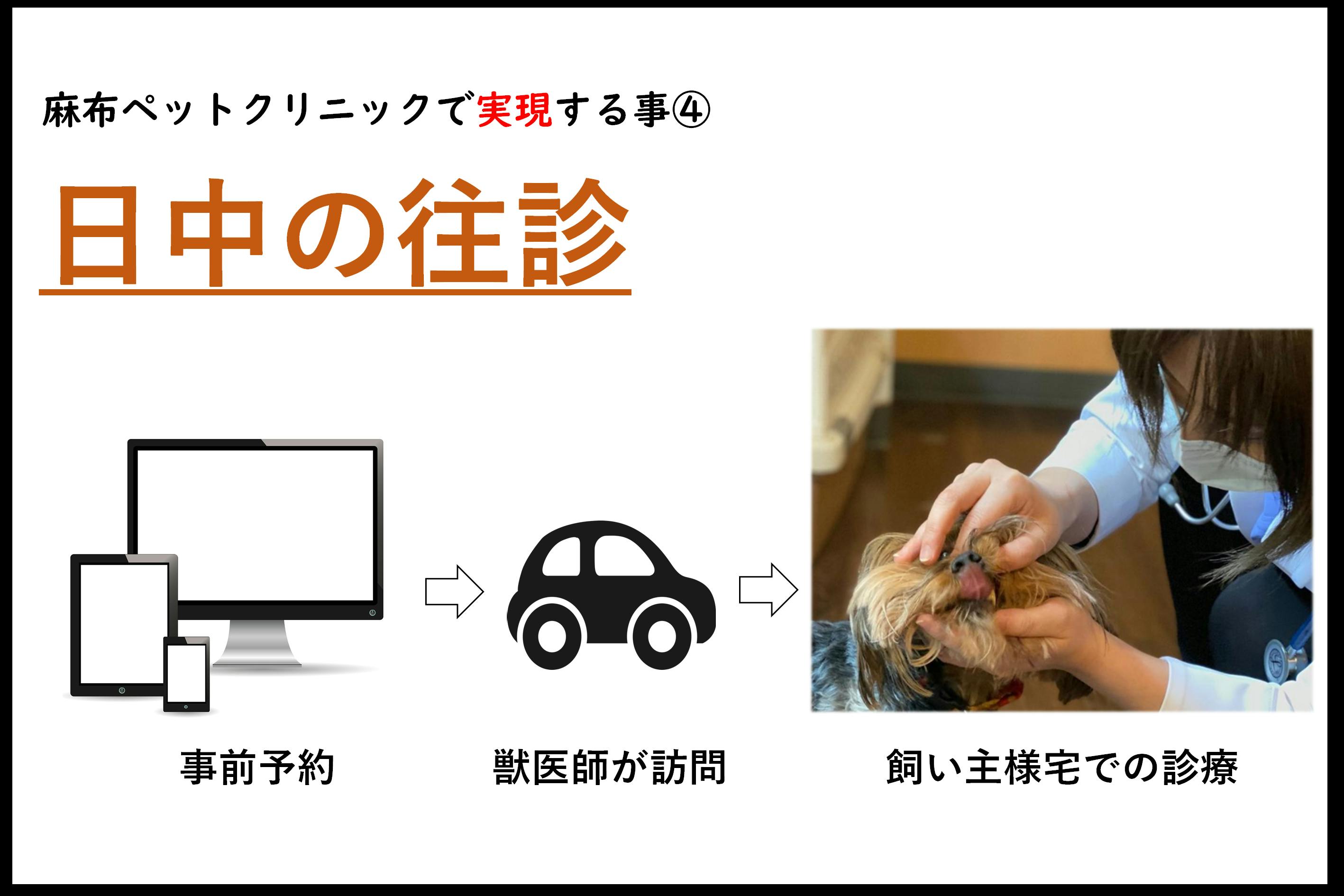 麻布ペットクリニックで実現する事④

日中の往診

事前予約

獣医師が訪問

飼い主様宅での診療